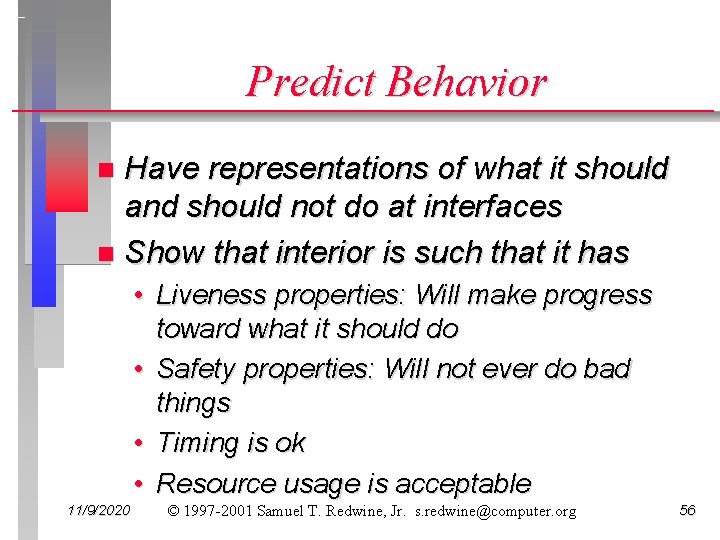 Predict Behavior

- Have representations of what it should and should not do at interfaces
- Show that interior is such that it has
  - Liveness properties: Will make progress toward what it should do
  - Safety properties: Will not ever do bad things
  - Timing is ok
  - Resource usage is acceptable

11/9/2020 © 1997-2001 Samuel T. Redwine, Jr. s.redwine@computer.org 56